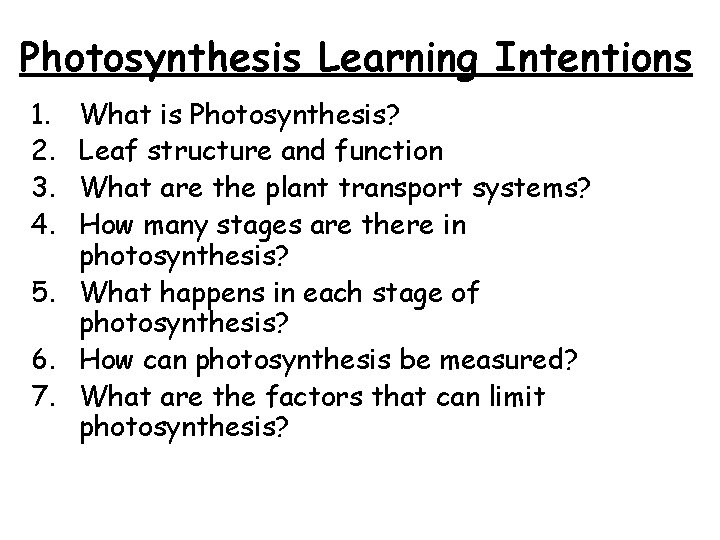 Photosynthesis Learning Intentions

1. What is Photosynthesis?
2. Leaf structure and function
3. What are the plant transport systems?
4. How many stages are there in photosynthesis?
5. What happens in each stage of photosynthesis?
6. How can photosynthesis be measured?
7. What are the factors that can limit photosynthesis?